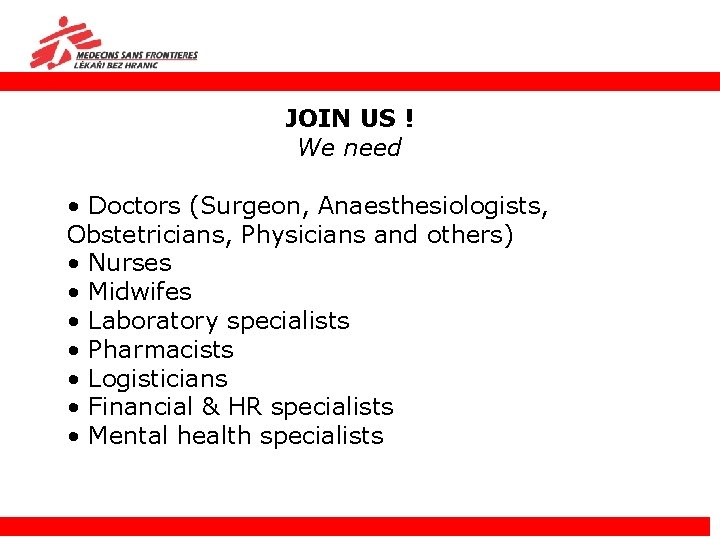 MEDECINS SANS FRONTIERES
LÉKAŘI BEZ HRANIC

JOIN US !
We need

• Doctors (Surgeon, Anaesthesiologists, Obstetricians, Physicians and others)
• Nurses
• Midwifes
• Laboratory specialists
• Pharmacists
• Logisticians
• Financial & HR specialists
• Mental health specialists